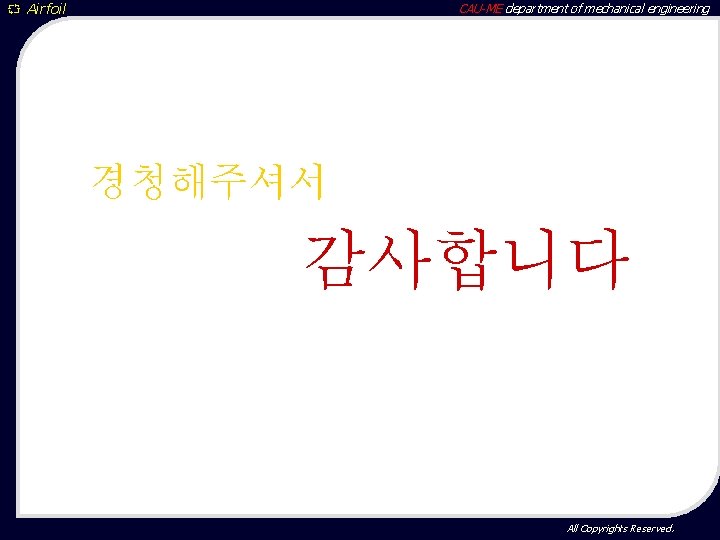 Airfoil

CAU-ME department of mechanical engineering

경청해주셔서

감사합니다

All Copyrights Reserved.